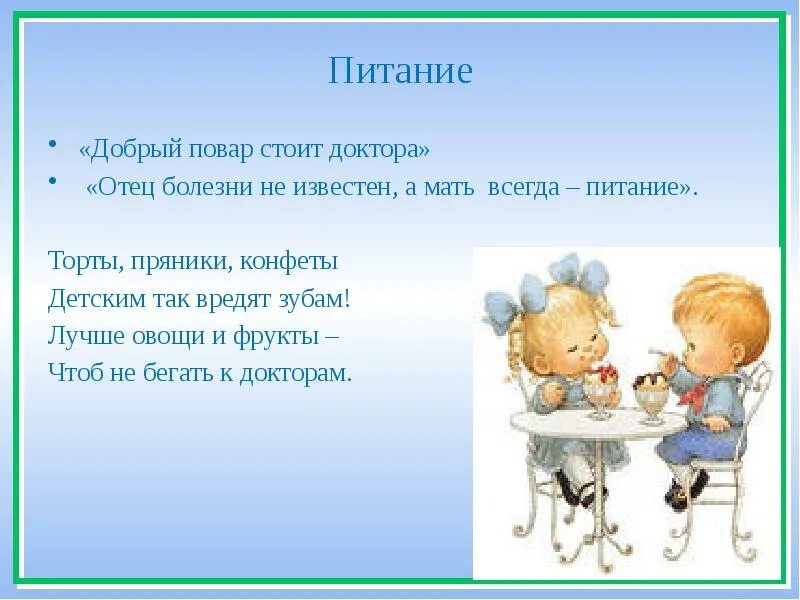 Питание

• «Добрый повар стоит доктора»
• «Отец болезни не известен, а мать всегда – питание».

Торты, пряники, конфеты
Детским так вредят зубам!
Лучше овощи и фрукты –
Чтоб не бегать к докторам.